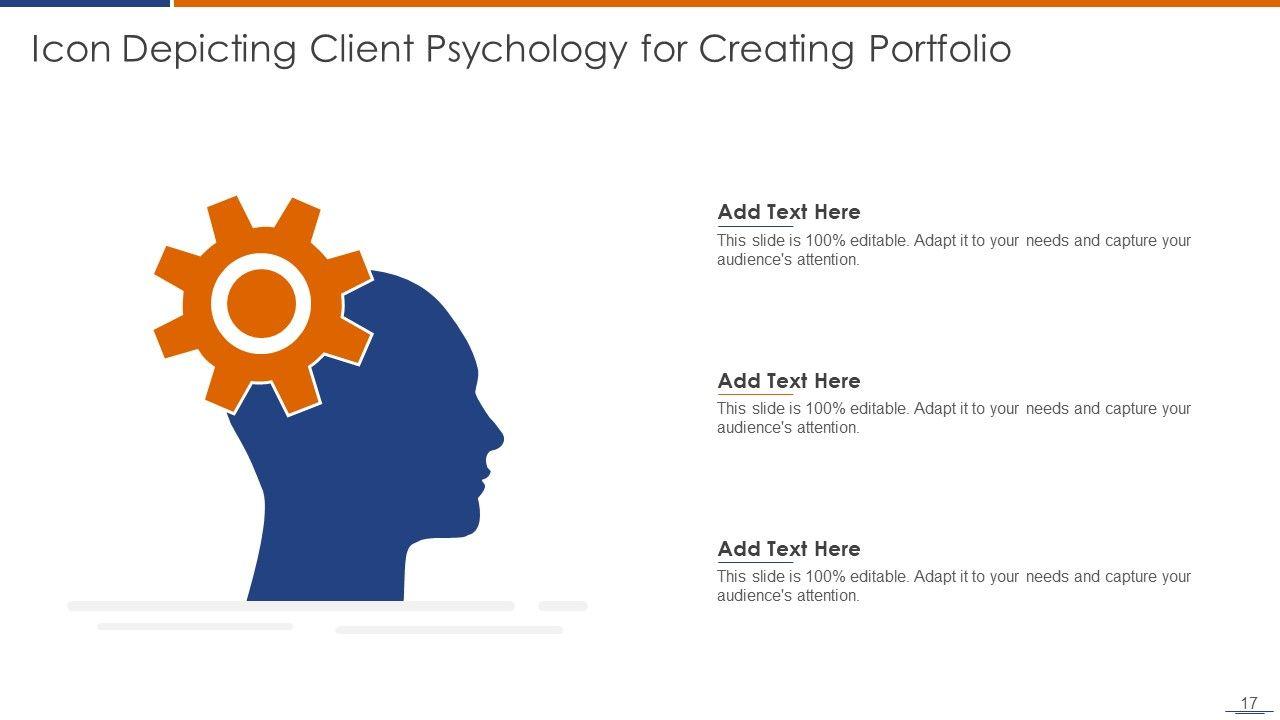 Icon Depicting Client Psychology for Creating Portfolio

Add Text Here
This slide is 100% editable. Adapt it to your needs and capture your audience's attention.

Add Text Here
This slide is 100% editable. Adapt it to your needs and capture your audience's attention.

Add Text Here
This slide is 100% editable. Adapt it to your needs and capture your audience's attention.

17